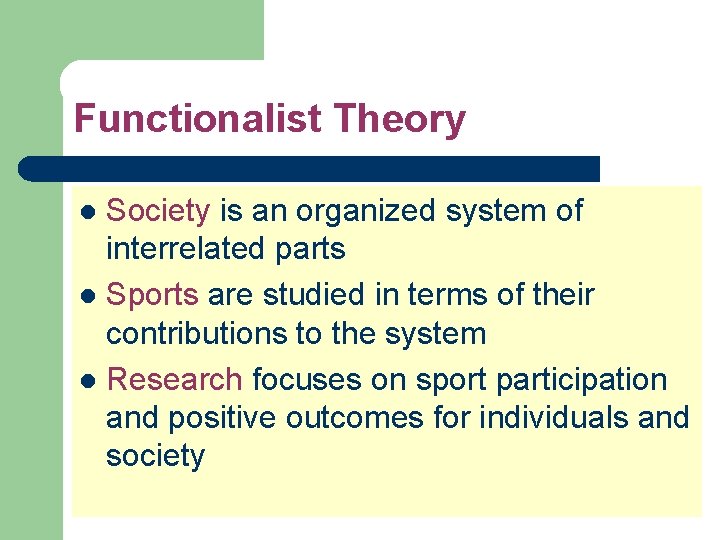 Functionalist Theory

- Society is an organized system of interrelated parts
- Sports are studied in terms of their contributions to the system
- Research focuses on sport participation and positive outcomes for individuals and society